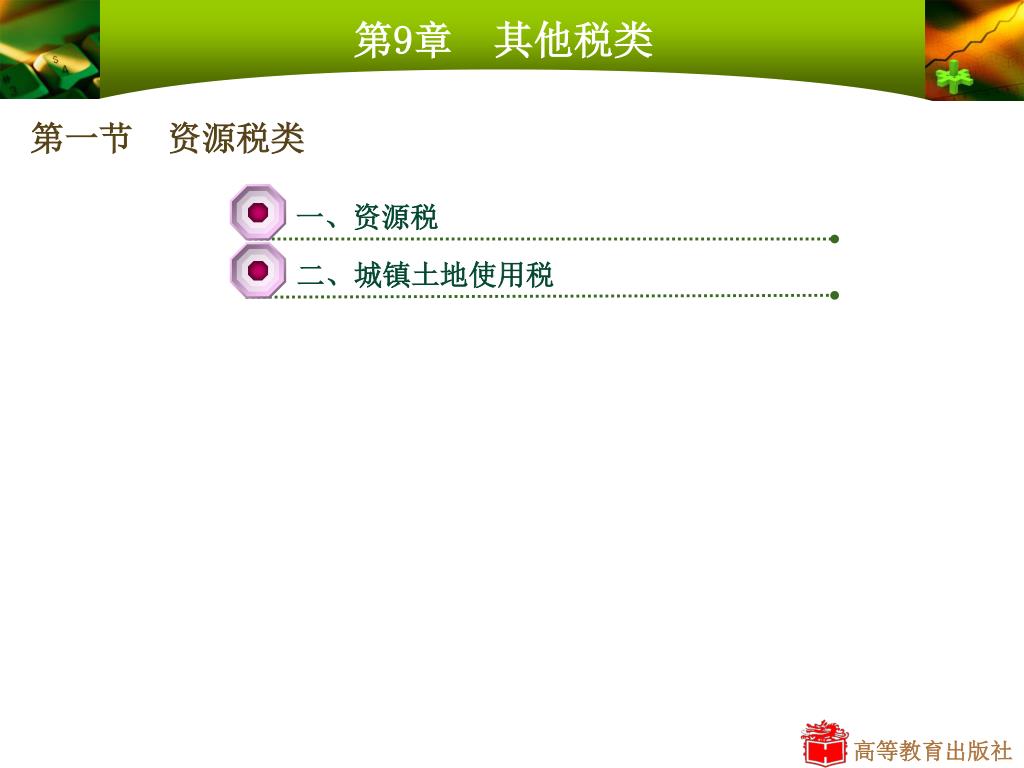 第9章　其他税类

第一节　资源税类

一、资源税

二、城镇土地使用税

高等教育出版社